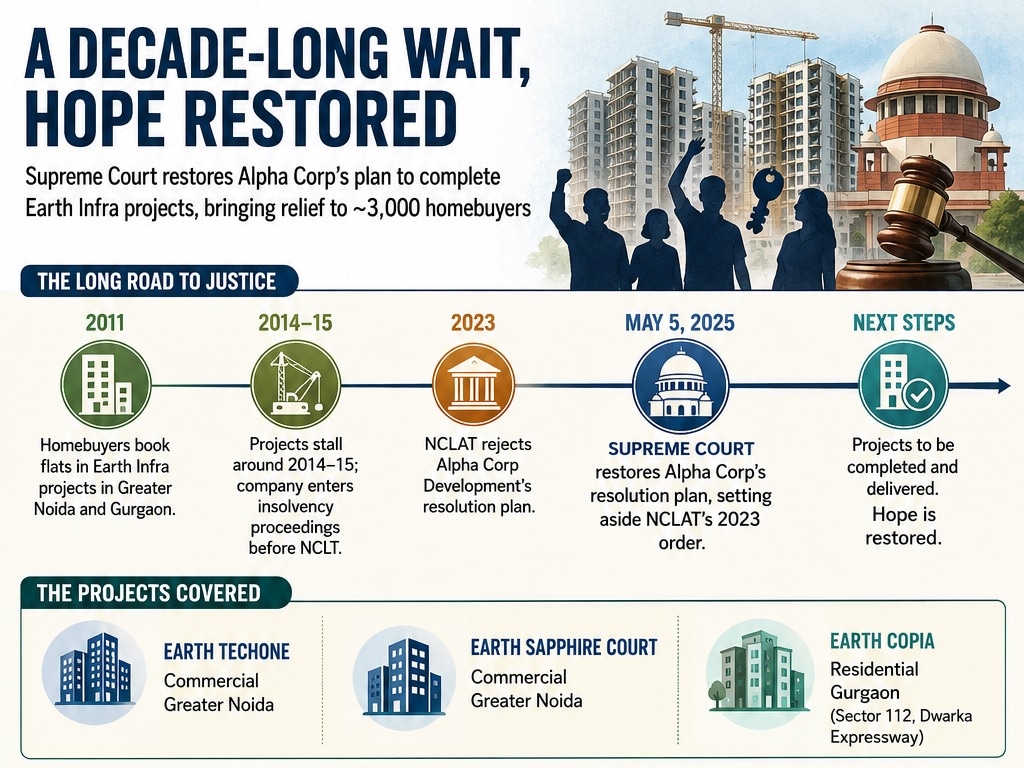 A DECADE-LONG WAIT, HOPE RESTORED

Supreme Court restores Alpha Corp's plan to complete Earth Infra projects, bringing relief to ~3,000 homebuyers

THE LONG ROAD TO JUSTICE

2011
Homebuyers book flats in Earth Infra projects in Greater Noida and Gurgaon.

2014–15
Projects stall around 2014–15; company enters insolvency proceedings before NCLT.

2023
NCLAT rejects Alpha Corp Development's resolution plan.

MAY 5, 2025
SUPREME COURT restores Alpha Corp's resolution plan, setting aside NCLAT's 2023 order.

NEXT STEPS
Projects to be completed and delivered.
Hope is restored.

THE PROJECTS COVERED

EARTH TECHONE
Commercial
Greater Noida

EARTH SAPPHIRE COURT
Commercial
Greater Noida

EARTH COPIA
Residential
Gurgaon
(Sector 112, Dwarka Expressway)